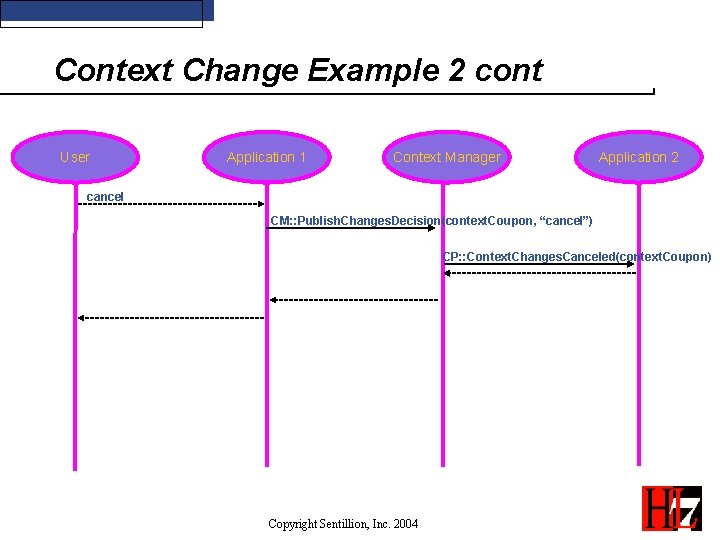 Context Change Example 2 cont

User

Application 1

Context Manager

Application 2

cancel

CM::PublishChangesDecision(contextCoupon, “cancel”)

CP::ContextChangesCanceled(contextCoupon)

Copyright Sentillion, Inc. 2004

HL7